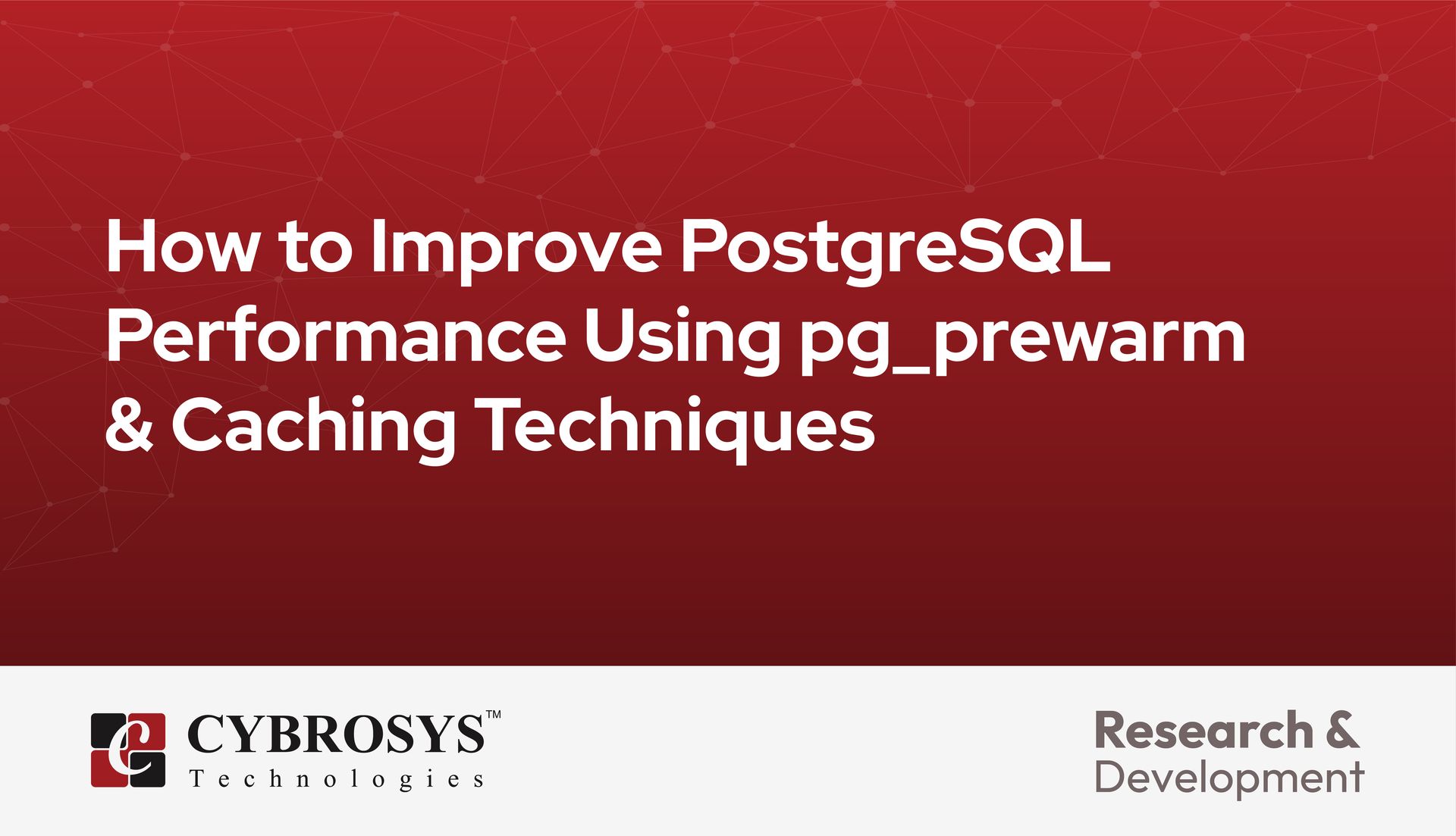 How to Improve PostgreSQL Performance Using pg_prewarm & Caching Techniques

CYBROSYS™
Technologies

Research & Development